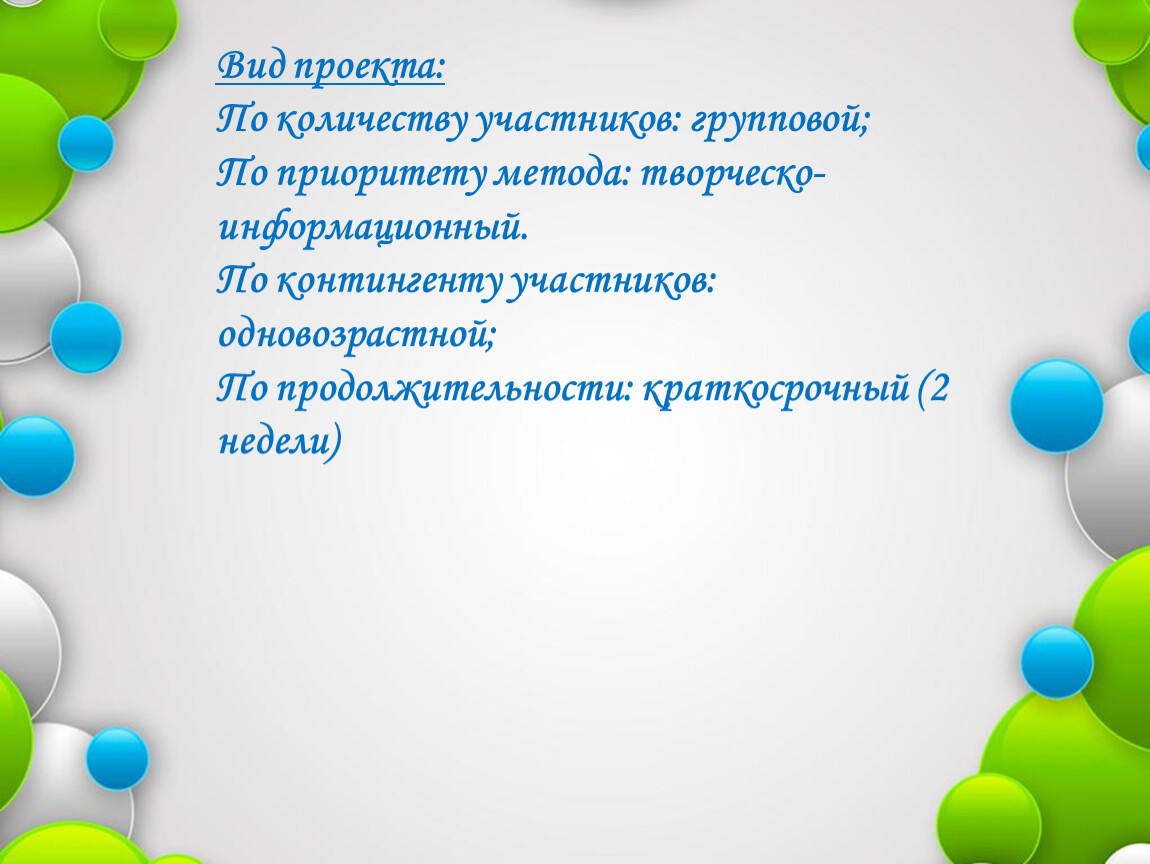 Вид проекта:
По количеству участников: групповой;
По приоритету метода: творческо-информационный.
По контингенту участников: одновозрастной;
По продолжительности: краткосрочный (2 недели)